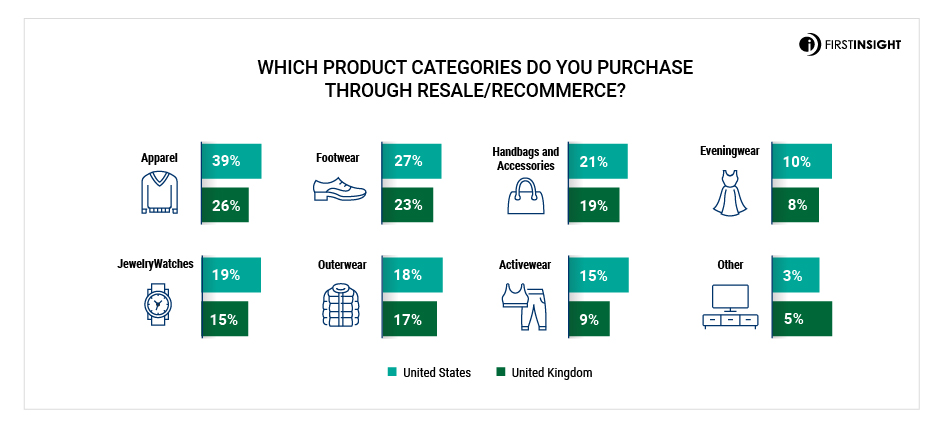 FIRSTINSIGHT

WHICH PRODUCT CATEGORIES DO YOU PURCHASE THROUGH RESALE/RECOMMERCE?

Apparel
39%
26%

Footwear
27%
23%

Handbags and Accessories
21%
19%

Eveningwear
10%
8%

JewelryWatches
19%
15%

Outerwear
18%
17%

Activewear
15%
9%

Other
3%
5%

United States
United Kingdom